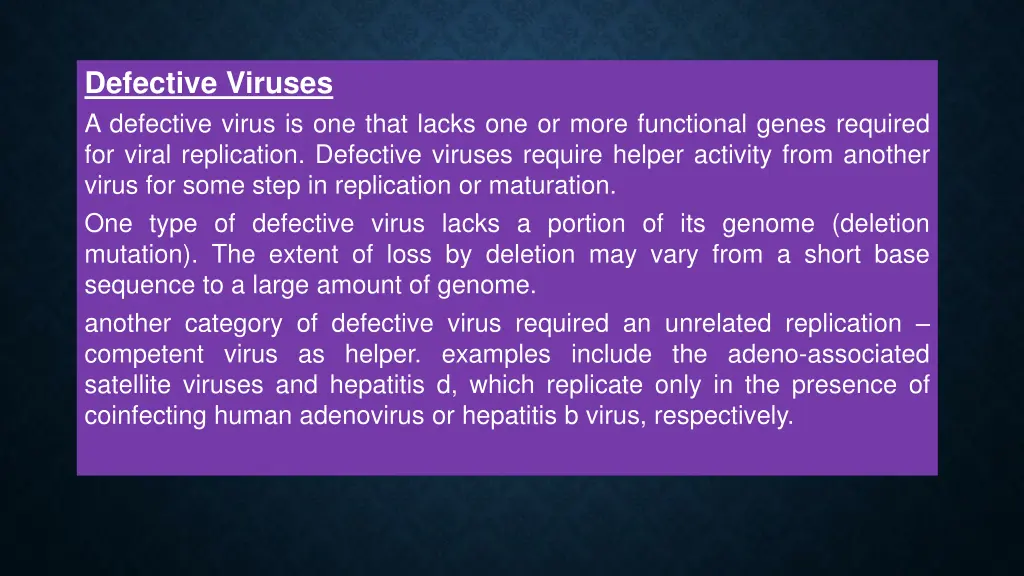 Defective Viruses

A defective virus is one that lacks one or more functional genes required for viral replication. Defective viruses require helper activity from another virus for some step in replication or maturation.

One type of defective virus lacks a portion of its genome (deletion mutation). The extent of loss by deletion may vary from a short base sequence to a large amount of genome.

another category of defective virus required an unrelated replication – competent virus as helper. examples include the adeno-associated satellite viruses and hepatitis d, which replicate only in the presence of coinfecting human adenovirus or hepatitis b virus, respectively.